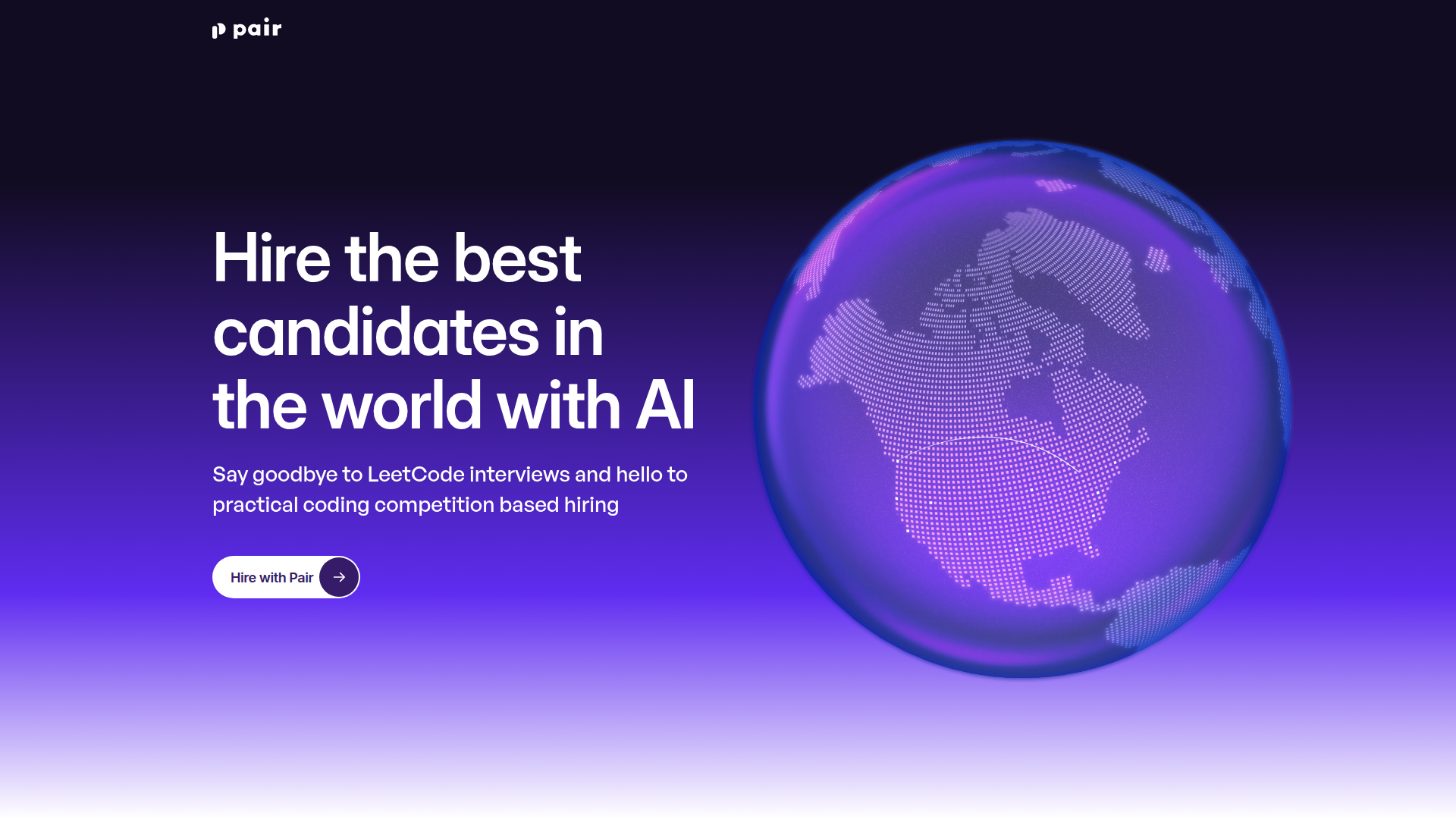 pair

Hire the best candidates in the world with AI

Say goodbye to LeetCode interviews and hello to practical coding competition based hiring

Hire with Pair